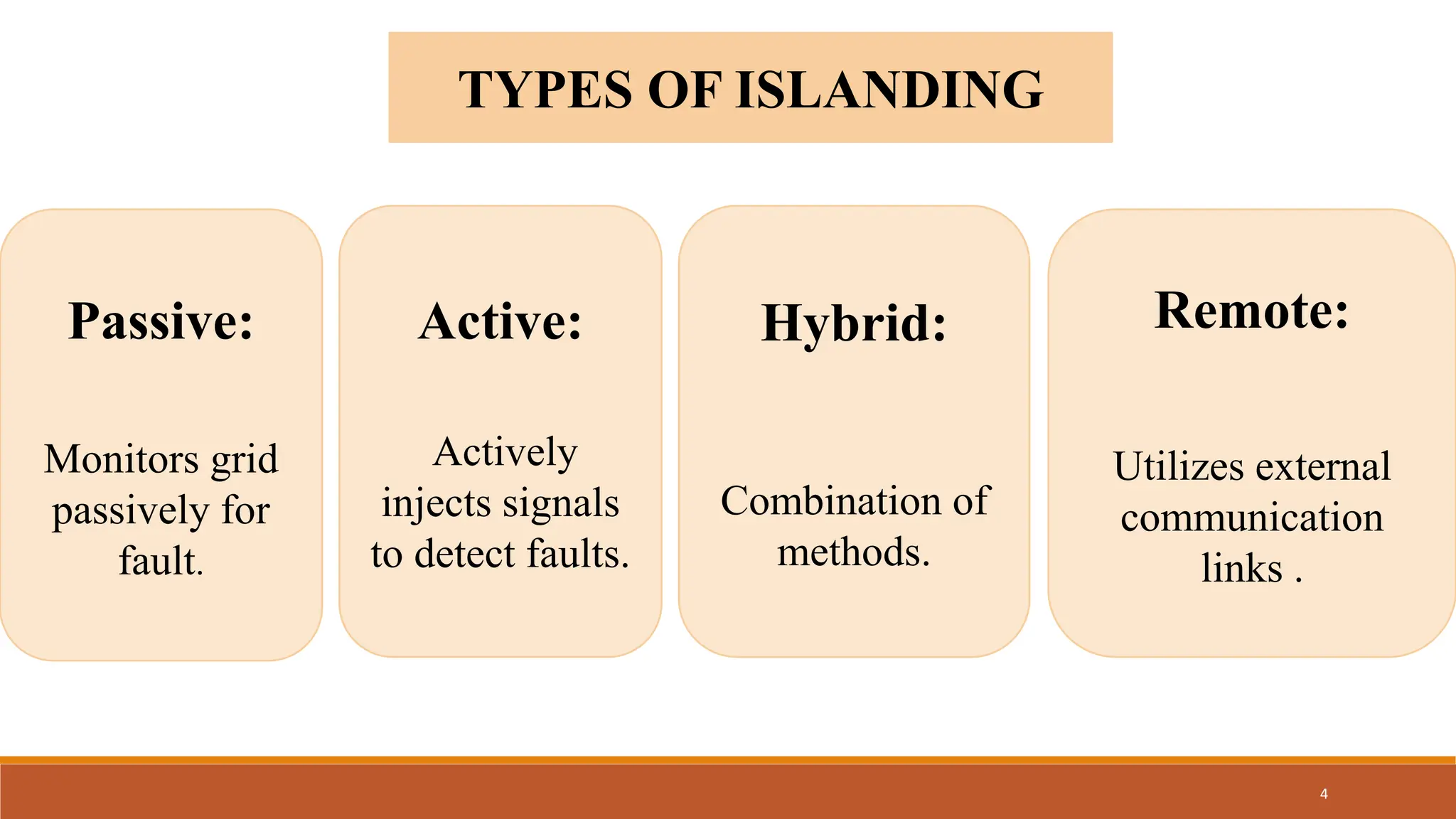 TYPES OF ISLANDING

Passive:

Monitors grid passively for fault.

Active:

Actively injects signals to detect faults.

Hybrid:

Combination of methods.

Remote:

Utilizes external communication links .

4